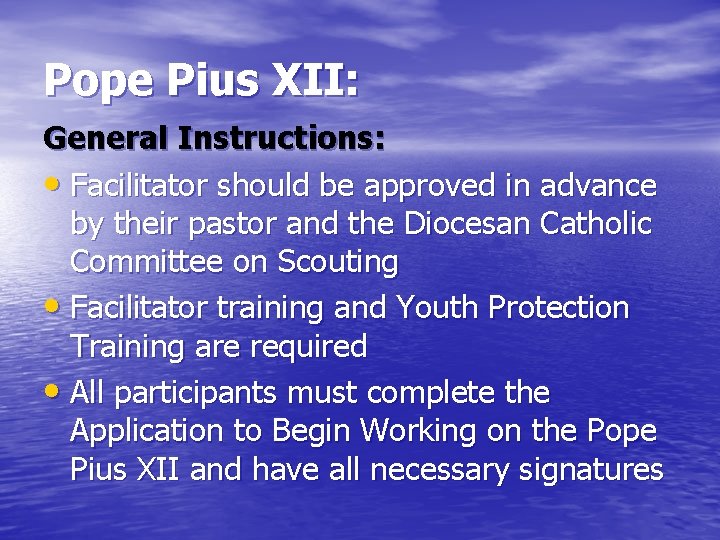 Pope Pius XII:

General Instructions:

• Facilitator should be approved in advance by their pastor and the Diocesan Catholic Committee on Scouting

• Facilitator training and Youth Protection Training are required

• All participants must complete the Application to Begin Working on the Pope Pius XII and have all necessary signatures